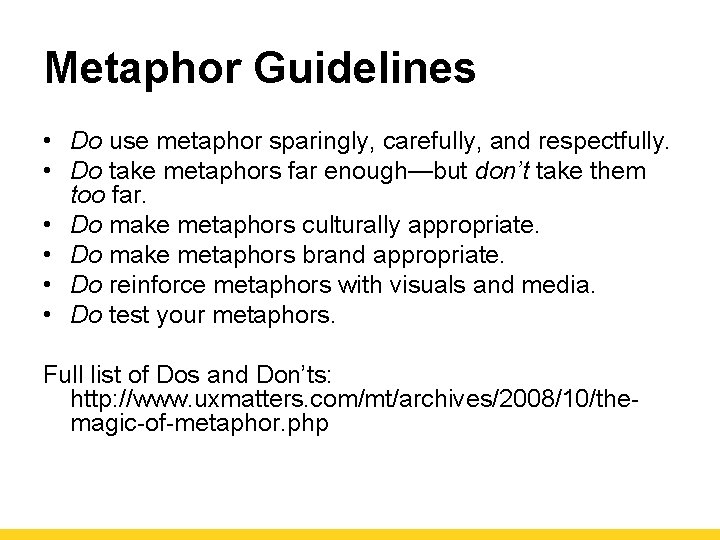 Metaphor Guidelines

• Do use metaphor sparingly, carefully, and respectfully.
• Do take metaphors far enough—but don't take them too far.
• Do make metaphors culturally appropriate.
• Do make metaphors brand appropriate.
• Do reinforce metaphors with visuals and media.
• Do test your metaphors.

Full list of Dos and Don'ts: http://www.uxmatters.com/mt/archives/2008/10/the-magic-of-metaphor.php